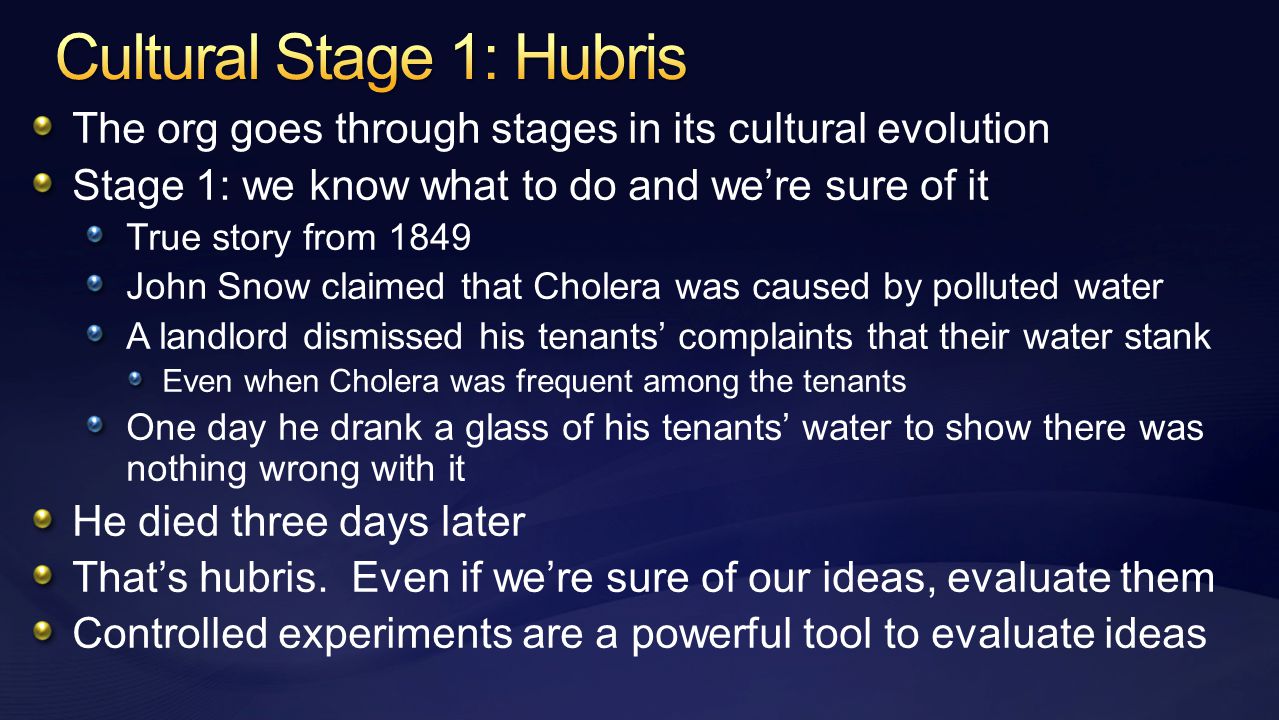 Cultural Stage 1: Hubris

The org goes through stages in its cultural evolution

Stage 1: we know what to do and we're sure of it

True story from 1849

John Snow claimed that Cholera was caused by polluted water

A landlord dismissed his tenants' complaints that their water stank

Even when Cholera was frequent among the tenants

One day he drank a glass of his tenants' water to show there was nothing wrong with it

He died three days later

That's hubris. Even if we're sure of our ideas, evaluate them

Controlled experiments are a powerful tool to evaluate ideas